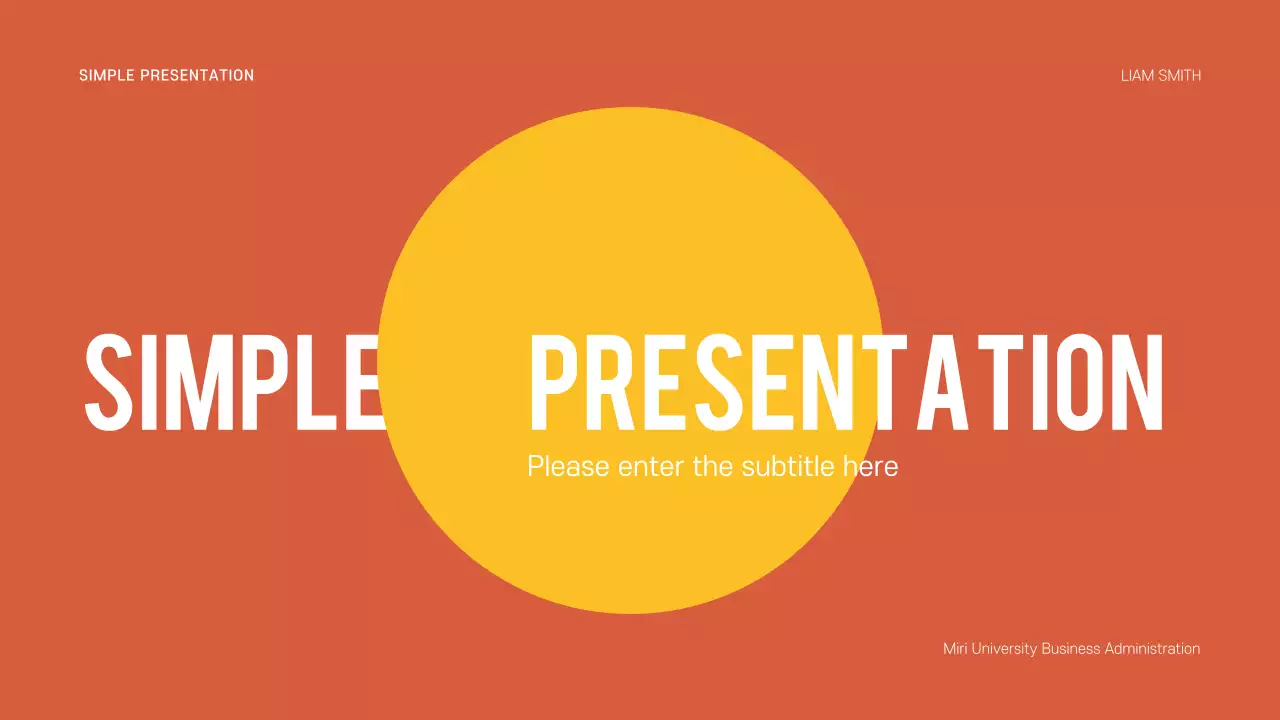 SIMPLE PRESENTATION

LIAM SMITH

SIMPLE PRESENTATION

Please enter the subtitle here

Miri University Business Administration